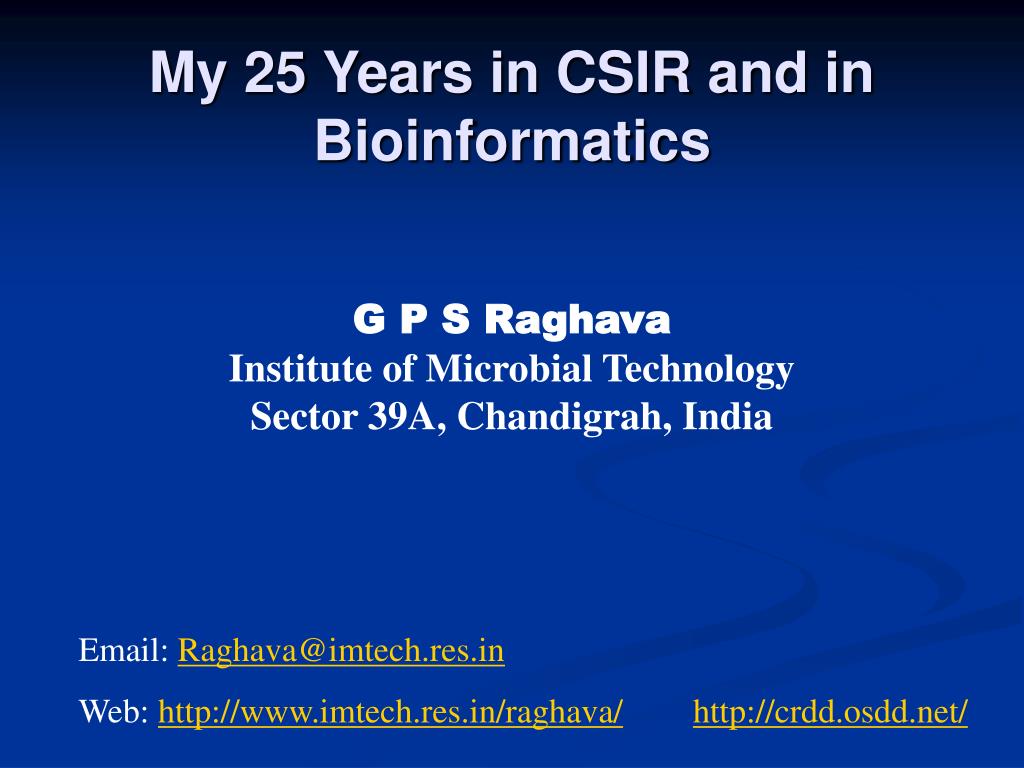 My 25 Years in CSIR and in Bioinformatics

G P S Raghava
Institute of Microbial Technology
Sector 39A, Chandigrah, India

Email: Raghava@imtech.res.in

Web: http://www.imtech.res.in/raghava/ http://crdd.osdd.net/